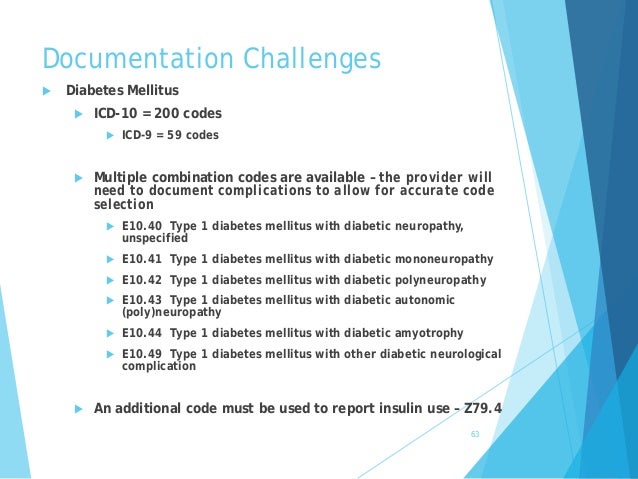 Documentation Challenges

Diabetes Mellitus

ICD-10 = 200 codes

ICD-9 = 59 codes

Multiple combination codes are available – the provider will need to document complications to allow for accurate code selection

E10.40 Type 1 diabetes mellitus with diabetic neuropathy, unspecified

E10.41 Type 1 diabetes mellitus with diabetic mononeuropathy

E10.42 Type 1 diabetes mellitus with diabetic polyneuropathy

E10.43 Type 1 diabetes mellitus with diabetic autonomic (poly)neuropathy

E10.44 Type 1 diabetes mellitus with diabetic amyotrophy

E10.49 Type 1 diabetes mellitus with other diabetic neurological complication

An additional code must be used to report insulin use – Z79.4

63